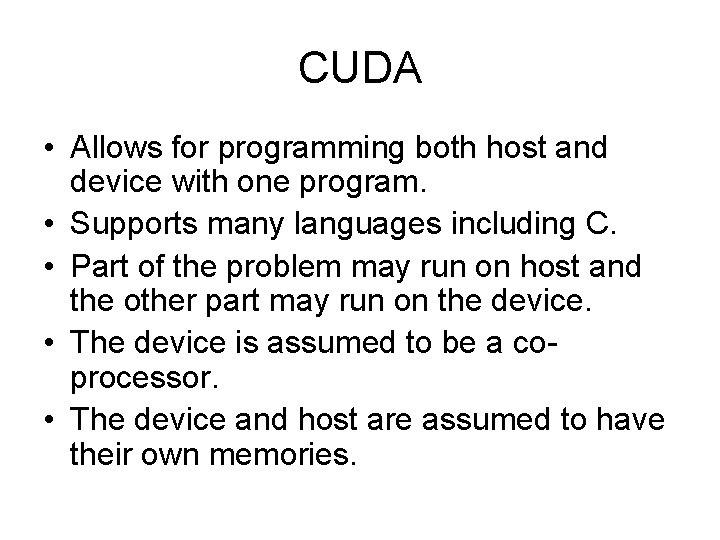 CUDA

• Allows for programming both host and device with one program.
• Supports many languages including C.
• Part of the problem may run on host and the other part may run on the device.
• The device is assumed to be a co-processor.
• The device and host are assumed to have their own memories.